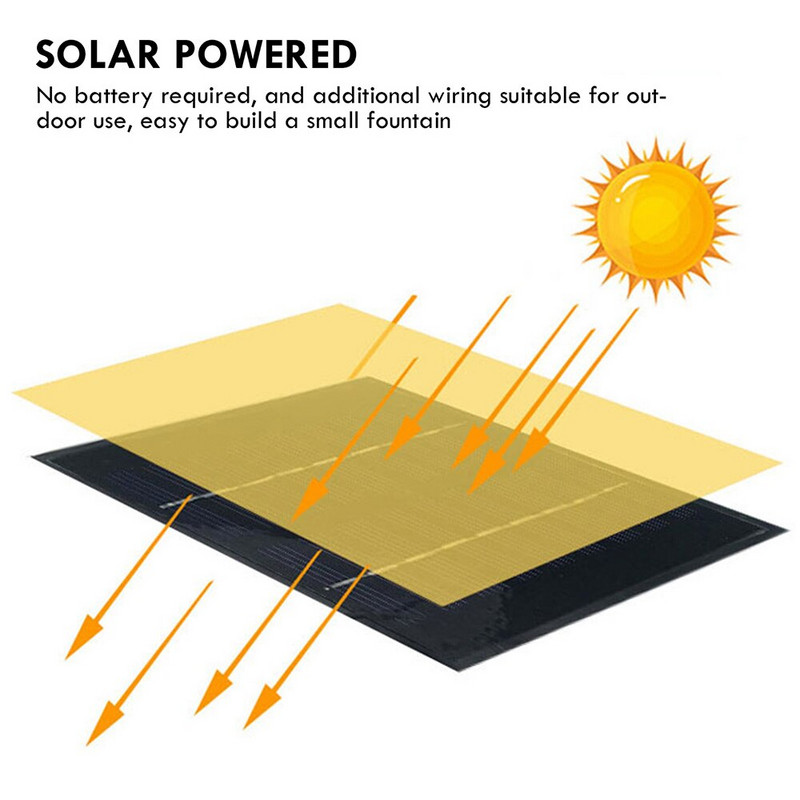 SOLAR POWERED

No battery required, and additional wiring suitable for outdoor use, easy to build a small fountain